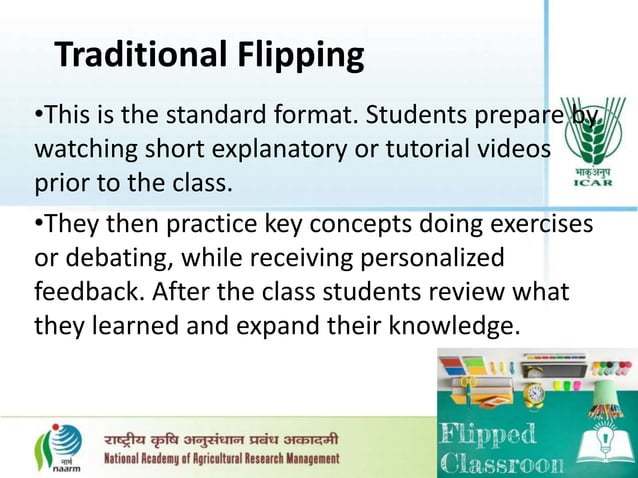 Traditional Flipping

•This is the standard format. Students prepare by watching short explanatory or tutorial videos prior to the class.

•They then practice key concepts doing exercises or debating, while receiving personalized feedback. After the class students review what they learned and expand their knowledge.

भाकृअनुप
ICAR

नार्म
naarm

राष्ट्रीय कृषि अनुसंधान प्रबंध अकादमी
National Academy of Agricultural Research Management

Flipped
Classroon